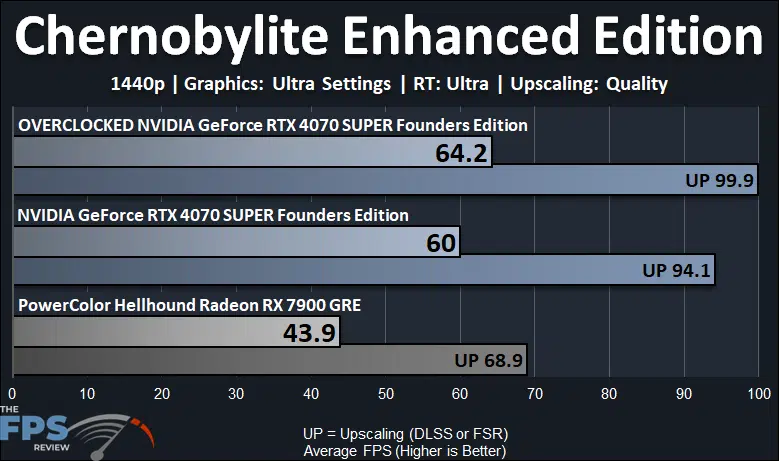 Chernobylite Enhanced Edition

1440p | Graphics: Ultra Settings | RT: Ultra | Upscaling: Quality

OVERCLOCKED NVIDIA GeForce RTX 4070 SUPER Founders Edition

64.2

UP 99.9

NVIDIA GeForce RTX 4070 SUPER Founders Edition

60

UP 94.1

PowerColor Hellhound Radeon RX 7900 GRE

43.9

UP 68.9

0 10 20 30 40 50 60 70 80 90 100

THE FPS REVIEW

UP = Upscaling (DLSS or FSR)
Average FPS (Higher is Better)